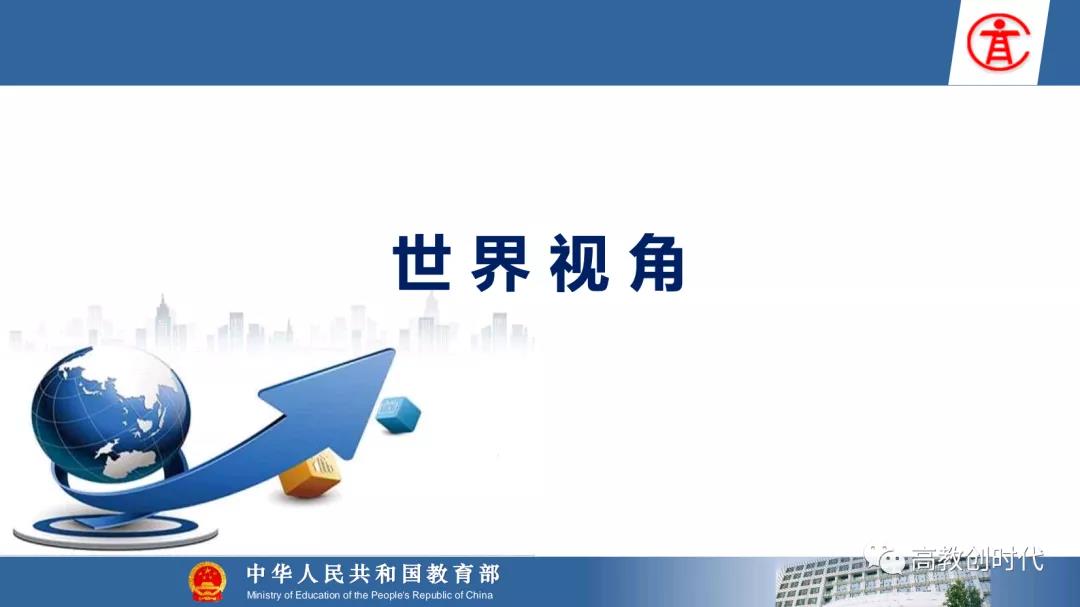 世界视角

中华人民共和国教育部
Ministry of Education of the People's Republic of China

高教创时代